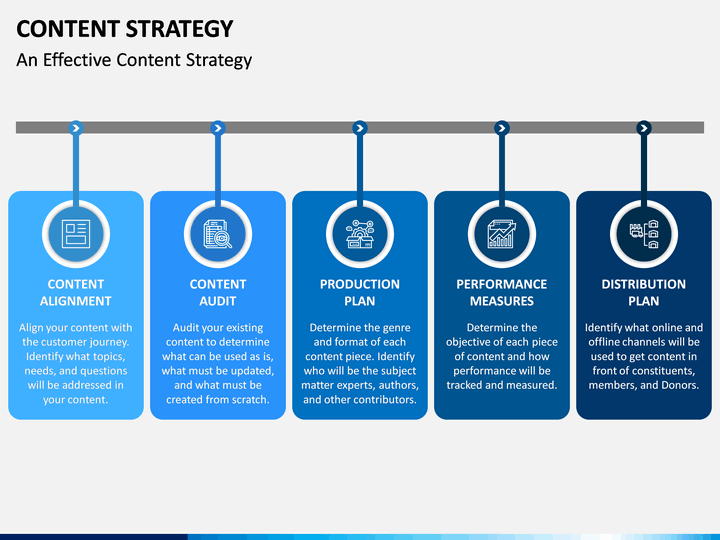 CONTENT STRATEGY
An Effective Content Strategy

CONTENT ALIGNMENT
Align your content with the customer journey. Identify what topics, needs, and questions will be addressed in your content.

CONTENT AUDIT
Audit your existing content to determine what can be used as is, what must be updated, and what must be created from scratch.

PRODUCTION PLAN
Determine the genre and format of each content piece. Identify who will be the subject matter experts, authors, and other contributors.

PERFORMANCE MEASURES
Determine the objective of each piece of content and how performance will be tracked and measured.

DISTRIBUTION PLAN
Identify what online and offline channels will be used to get content in front of constituents, members, and Donors.